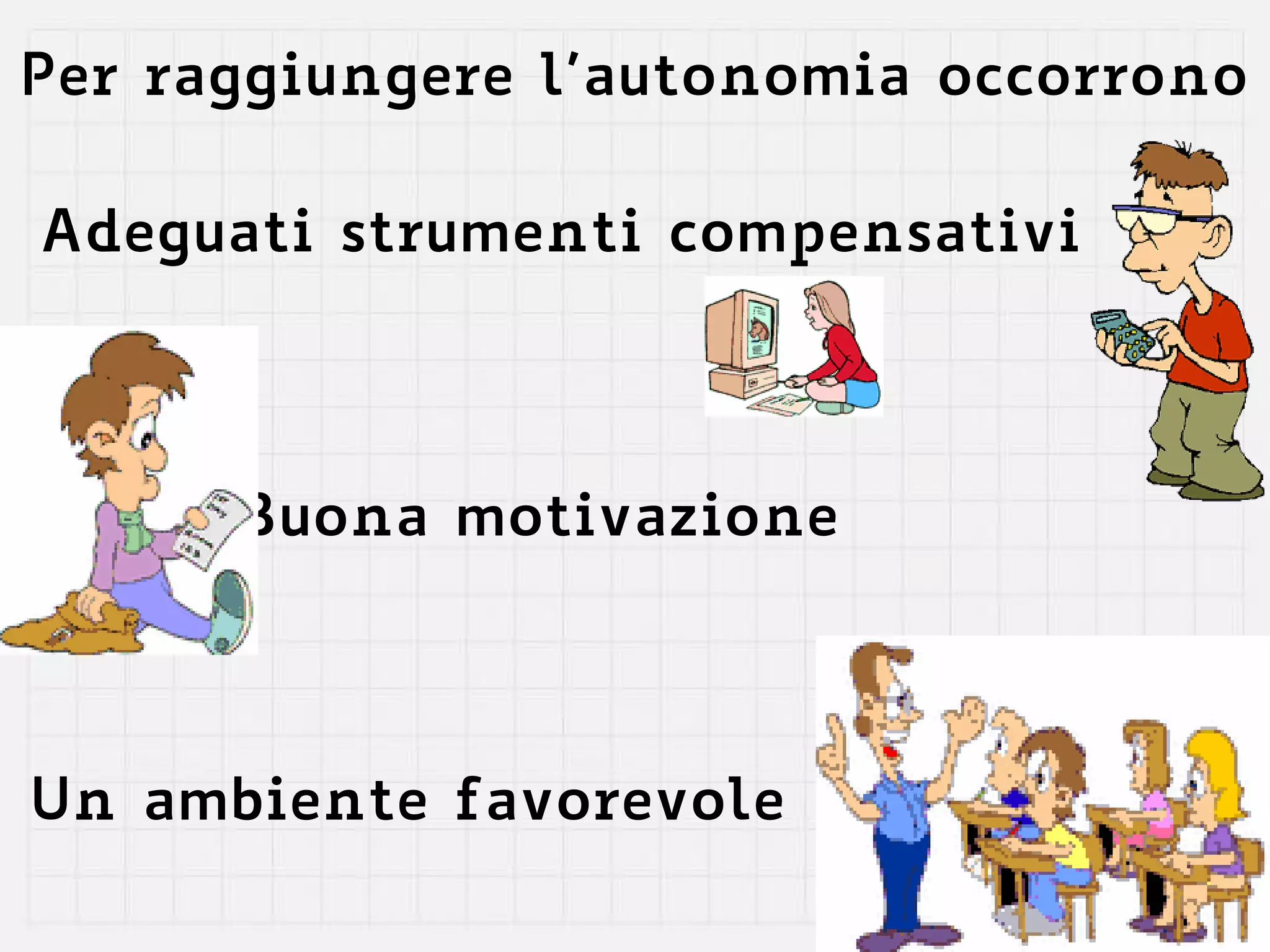 Per raggiungere l'autonomia occorrono

Adeguati strumenti compensativi

Buona motivazione

Un ambiente favorevole